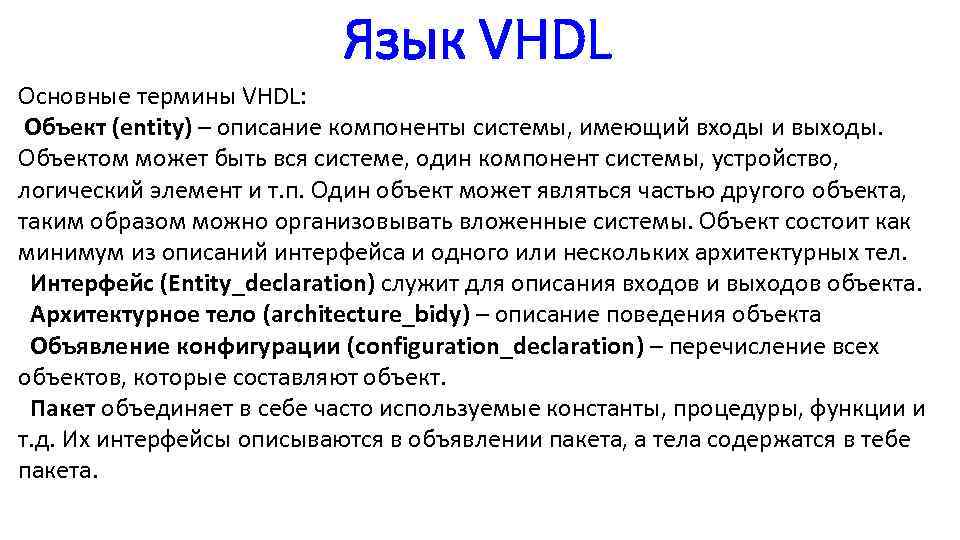 Язык VHDL

Основные термины VHDL:

Объект (entity) – описание компоненты системы, имеющий входы и выходы. Объектом может быть вся системе, один компонент системы, устройство, логический элемент и т.п. Один объект может являться частью другого объекта, таким образом можно организовывать вложенные системы. Объект состоит как минимум из описаний интерфейса и одного или нескольких архитектурных тел.

Интерфейс (Entity_declaration) служит для описания входов и выходов объекта.

Архитектурное тело (architecture_bidy) – описание поведения объекта

Объявление конфигурации (configuration_declaration) – перечисление всех объектов, которые составляют объект.

Пакет объединяет в себе часто используемые константы, процедуры, функции и т.д. Их интерфейсы описываются в объявлении пакета, а тела содержатся в тебе пакета.